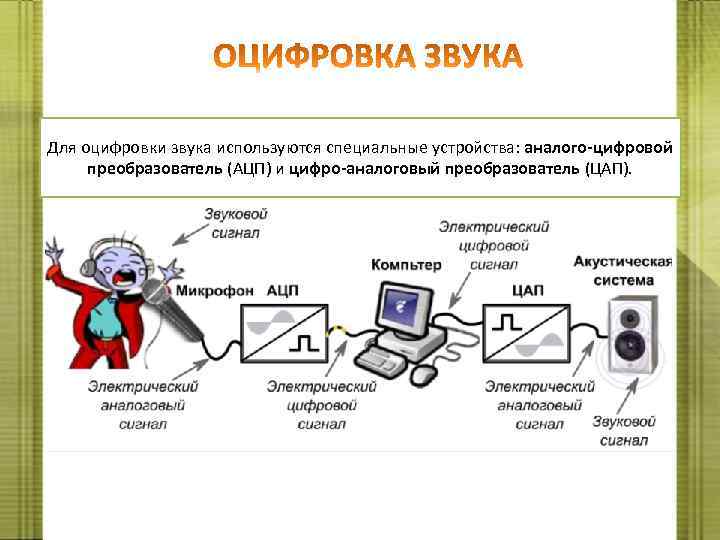 ОЦИФРОВКА ЗВУКА

Для оцифровки звука используются специальные устройства: аналого-цифровой преобразователь (АЦП) и цифро-аналоговый преобразователь (ЦАП).

Звуковой сигнал

Электрический цифровой сигнал

Компьтер

Акустическая система

Микрофон

АЦП

ЦАП

Электрический аналоговый сигнал

Электрический цифровой сигнал

Электрический аналоговый сигнал

Звуковой сигнал